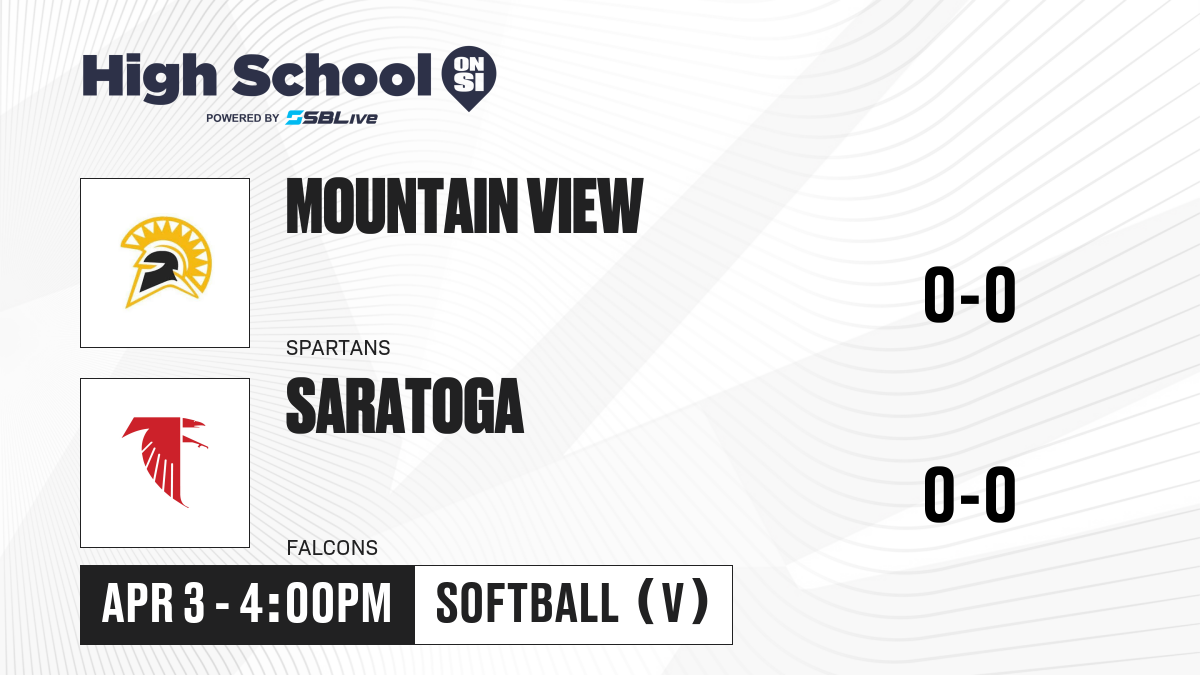 High School ON SI
POWERED BY SBLive

MOUNTAIN VIEW
SPARTANS
0-0

SARATOGA
FALCONS
0-0

APR 3 - 4:00PM
SOFTBALL (V)